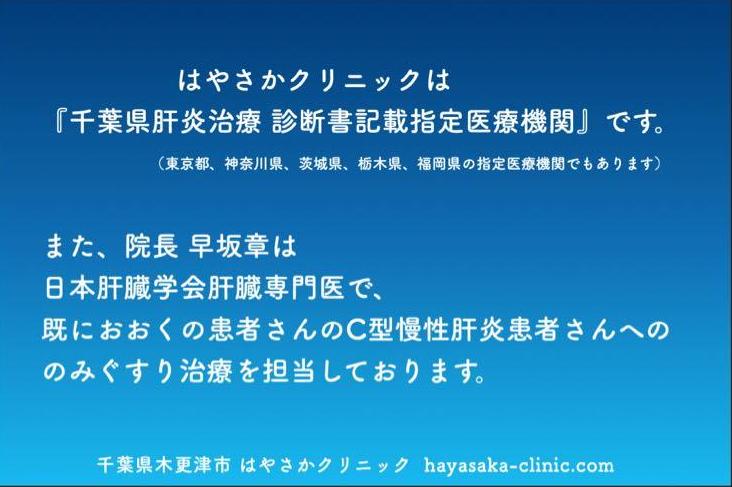 はやさかクリニックは
『千葉県肝炎治療 診断書記載指定医療機関』です。

（東京都、神奈川県、茨城県、栃木県、福岡県の指定医療機関でもあります）

また、院長 早坂章は
日本肝臓学会肝臓専門医で、
既におおくの患者さんのC型慢性肝炎患者さんへの
のみぐすり治療を担当しております。

千葉県木更津市 はやさかクリニック hayasaka-clinic.com